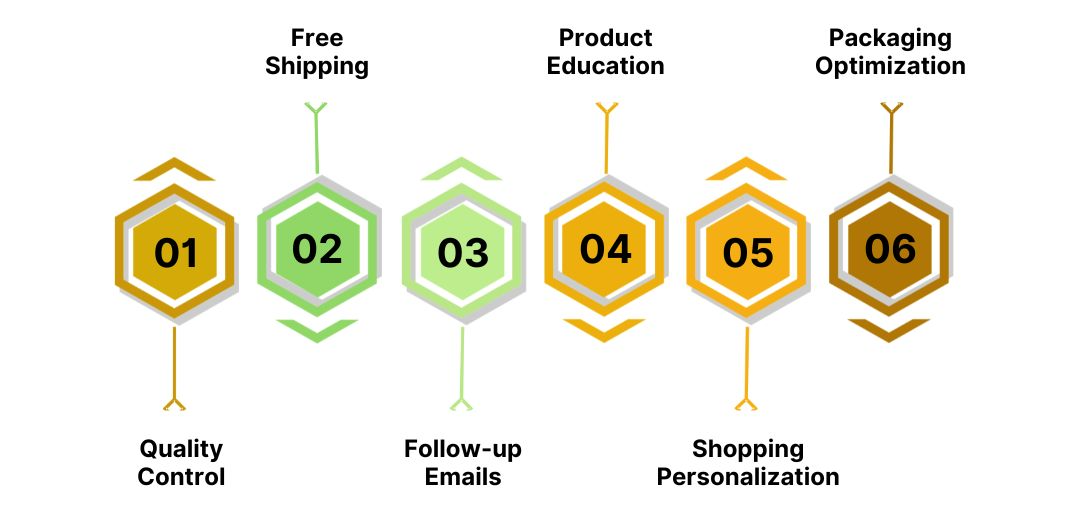 01
Quality Control

02
Free Shipping

03
Follow-up Emails

04
Product Education

05
Shopping Personalization

06
Packaging Optimization